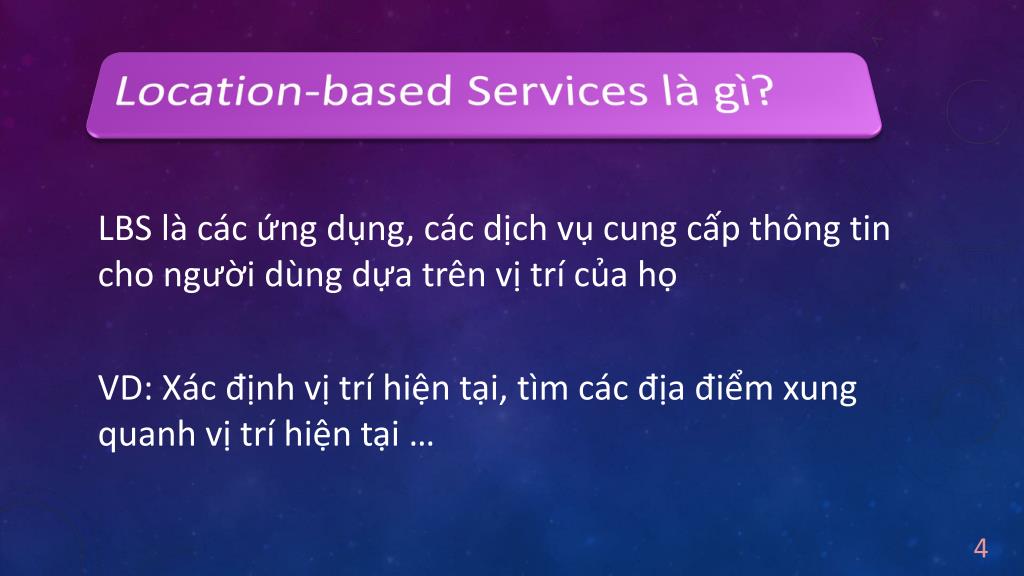 Location-based Services là gì?

LBS là các ứng dụng, các dịch vụ cung cấp thông tin cho người dùng dựa trên vị trí của họ

VD: Xác định vị trí hiện tại, tìm các địa điểm xung quanh vị trí hiện tại …

4